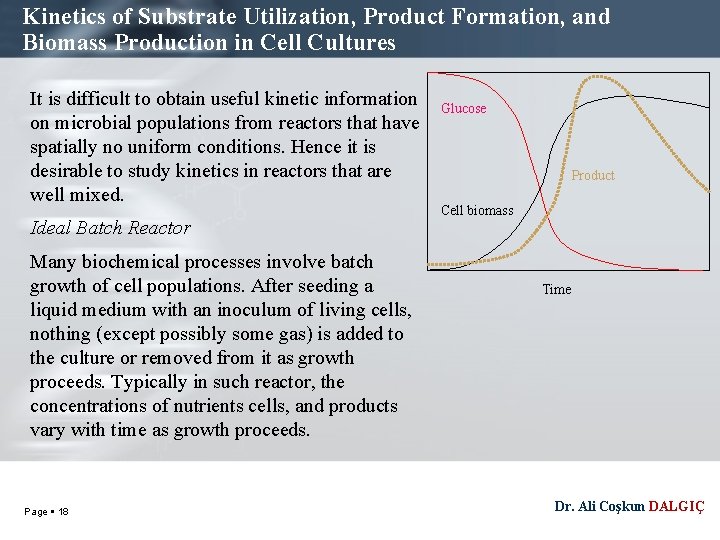 Kinetics of Substrate Utilization, Product Formation, and Biomass Production in Cell Cultures

It is difficult to obtain useful kinetic information on microbial populations from reactors that have spatially no uniform conditions. Hence it is desirable to study kinetics in reactors that are well mixed.

Ideal Batch Reactor

Many biochemical processes involve batch growth of cell populations. After seeding a liquid medium with an inoculum of living cells, nothing (except possibly some gas) is added to the culture or removed from it as growth proceeds. Typically in such reactor, the concentrations of nutrients cells, and products vary with time as growth proceeds.

Glucose

Product

Cell biomass

Time

Page ▪ 18

Dr. Ali Coşkun DALGIÇ